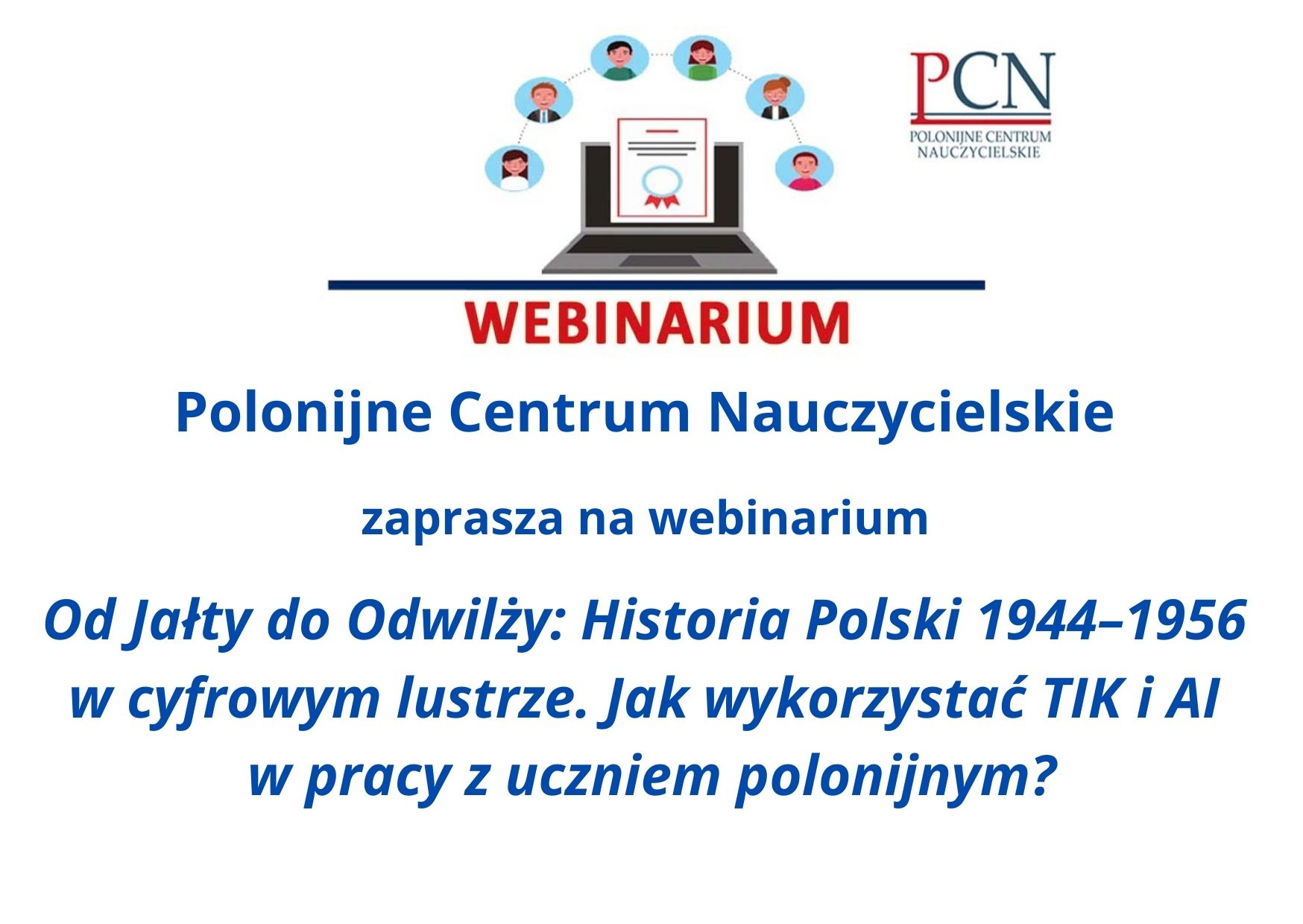 PCN
POLONIJNE CENTRUM NAUCZYCIELSKIE

WEBINARIUM

Polonijne Centrum Nauczycielskie

zaprasza na webinarium

Od Jałty do Odwilży: Historia Polski 1944–1956 w cyfrowym lustrze. Jak wykorzystać TIK i AI w pracy z uczniem polonijnym?